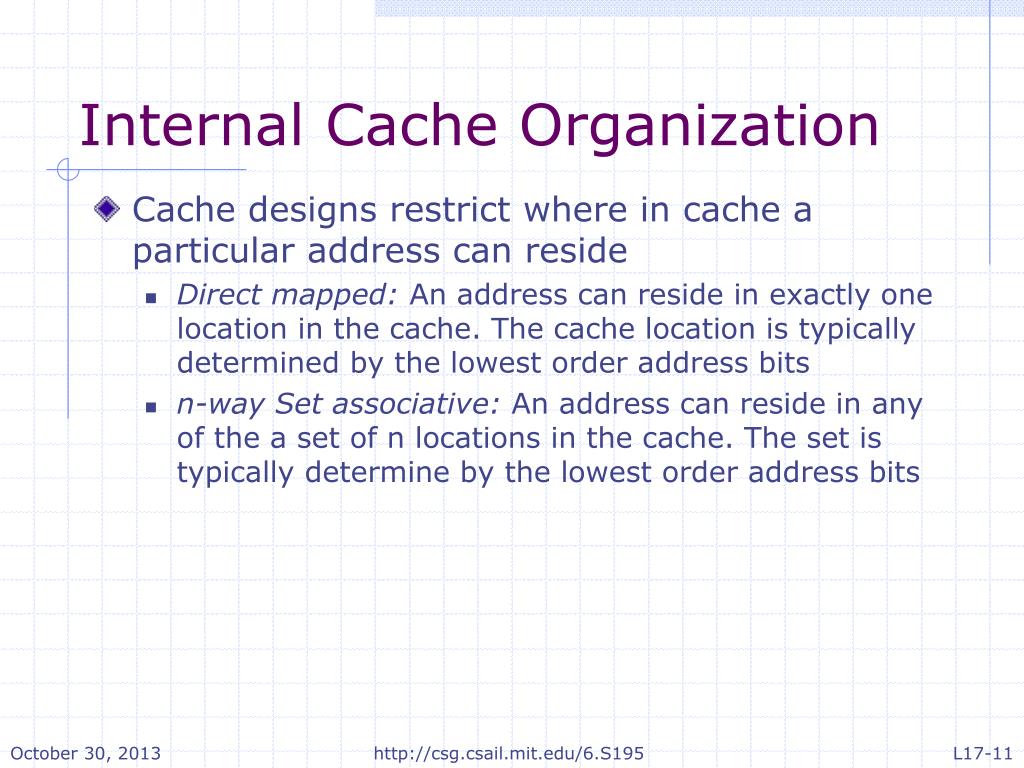 Internal Cache Organization

Cache designs restrict where in cache a particular address can reside

Direct mapped: An address can reside in exactly one location in the cache. The cache location is typically determined by the lowest order address bits

n-way Set associative: An address can reside in any of the a set of n locations in the cache. The set is typically determine by the lowest order address bits

October 30, 2013

http://csg.csail.mit.edu/6.S195

L17-11